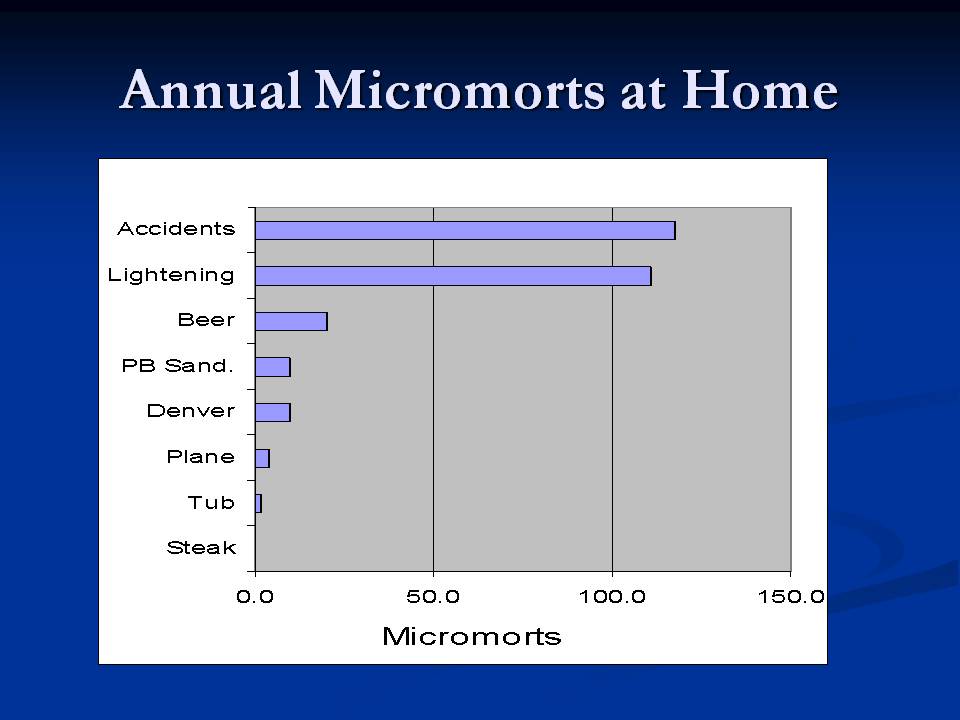 Annual Micromorts at Home

Accidents
Lightening
Beer
PB Sand.
Denver
Plane
Tub
Steak

0.0
50.0
100.0
150.0

Micromorts